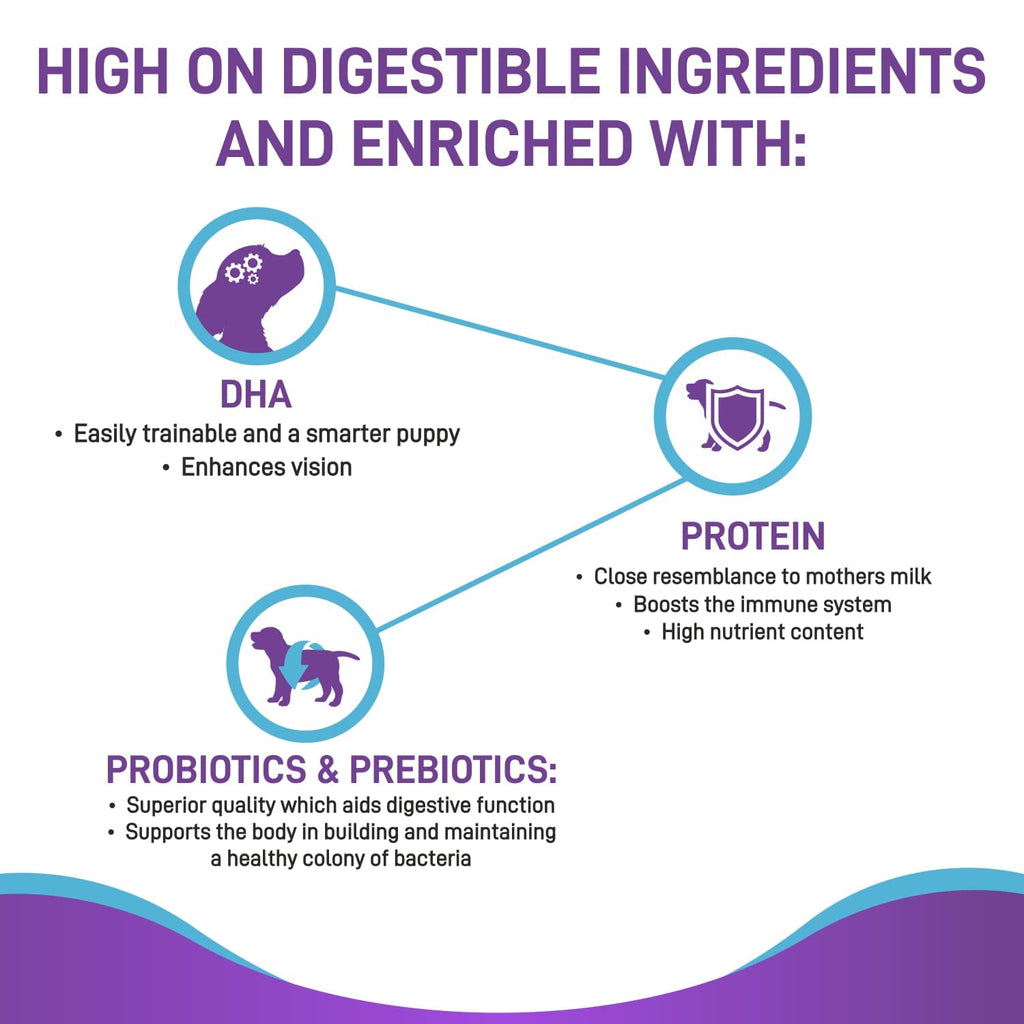 HIGH ON DIGESTIBLE INGREDIENTS AND ENRICHED WITH:

DHA
• Easily trainable and a smarter puppy
• Enhances vision

PROTEIN
• Close resemblance to mothers milk
• Boosts the immune system
• High nutrient content

PROBIOTICS & PREBIOTICS:
• Superior quality which aids digestive function
• Supports the body in building and maintaining a healthy colony of bacteria